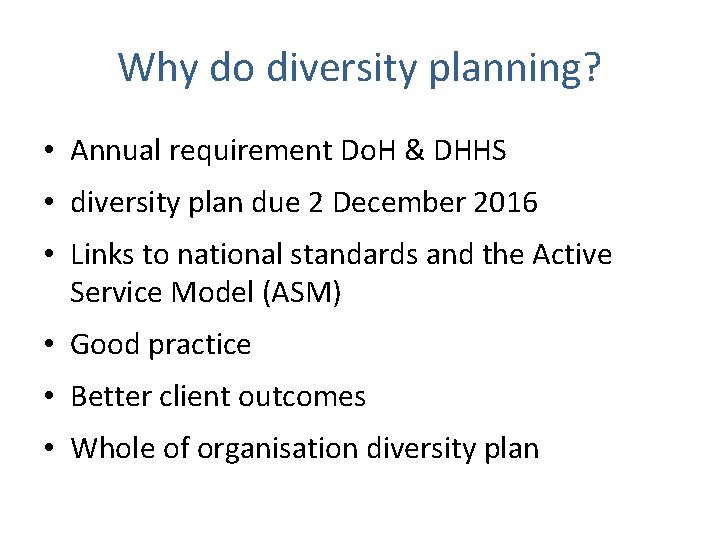 Why do diversity planning?

• Annual requirement DoH & DHHS
• diversity plan due 2 December 2016
• Links to national standards and the Active Service Model (ASM)
• Good practice
• Better client outcomes
• Whole of organisation diversity plan